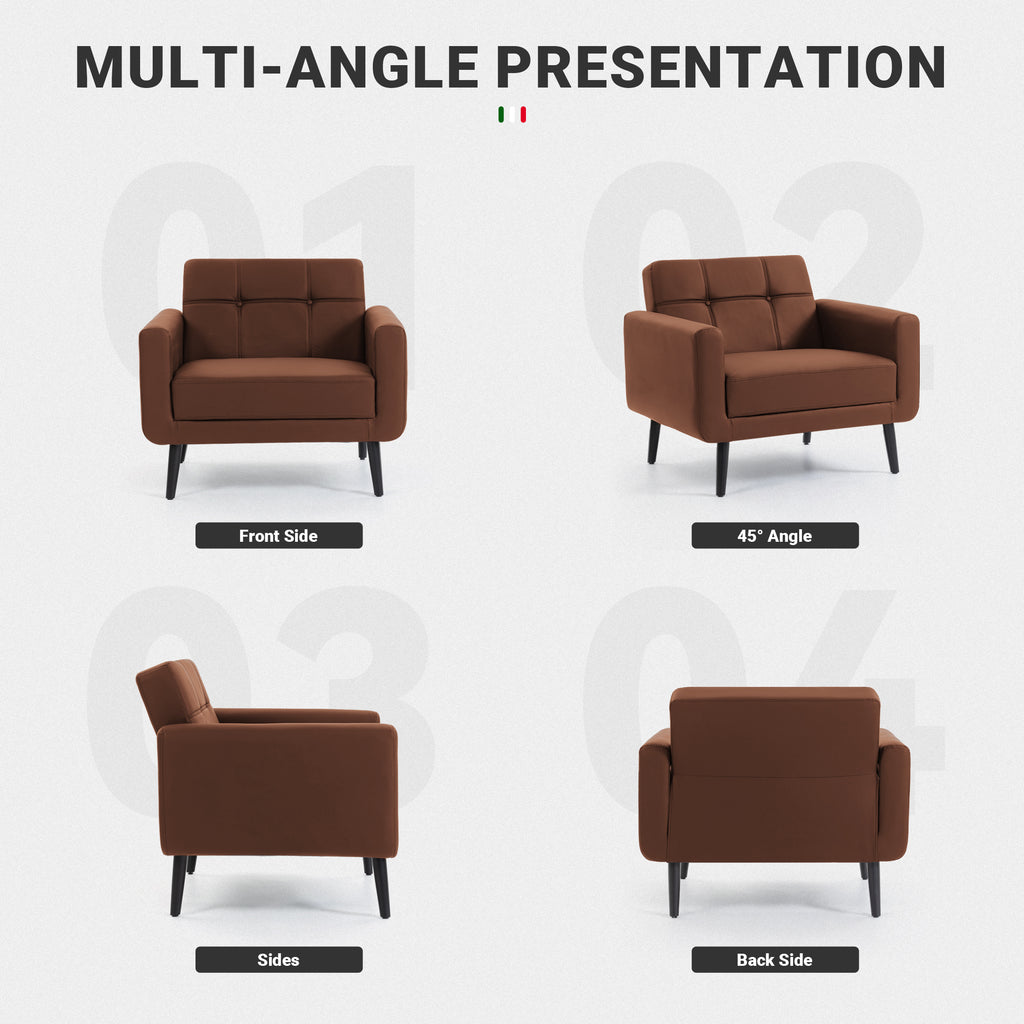 MULTI-ANGLE PRESENTATION

01

Front Side

02

45° Angle

03

Sides

04

Back Side